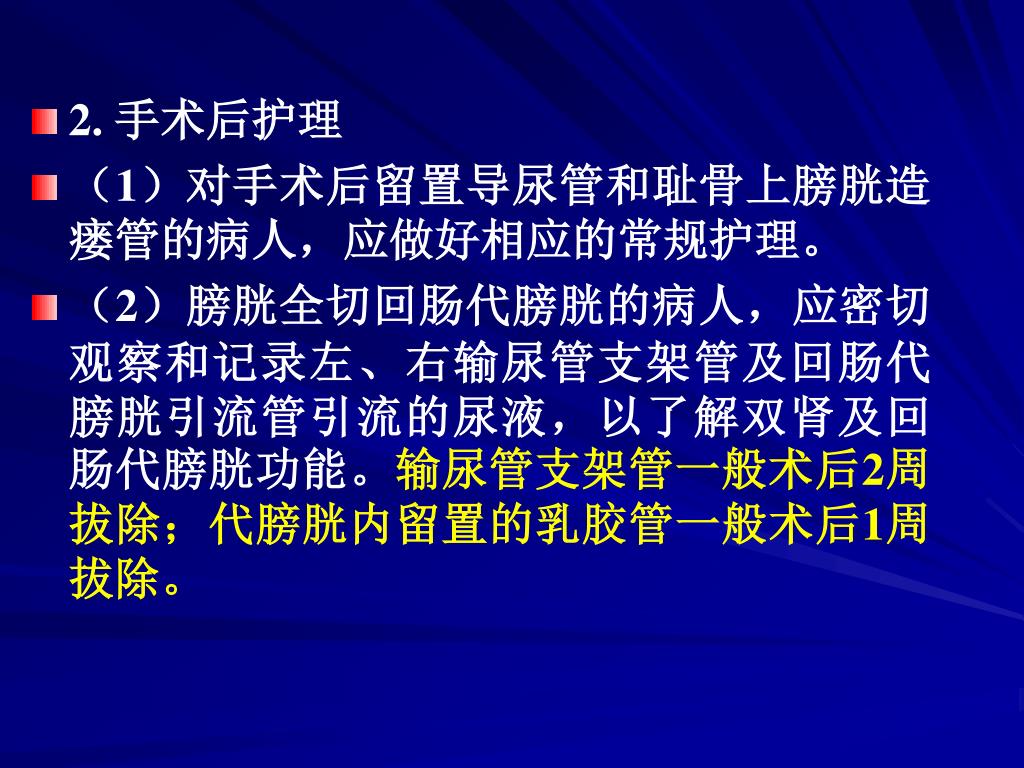 2. 手术后护理

（1）对手术后留置导尿管和耻骨上膀胱造瘘管的病人，应做好相应的常规护理。

（2）膀胱全切回肠代膀胱的病人，应密切观察和记录左、右输尿管支架管及回肠代膀胱引流管引流的尿液，以了解双肾及回肠代膀胱功能。输尿管支架管一般术后2周拔除；代膀胱内留置的乳胶管一般术后1周拔除。